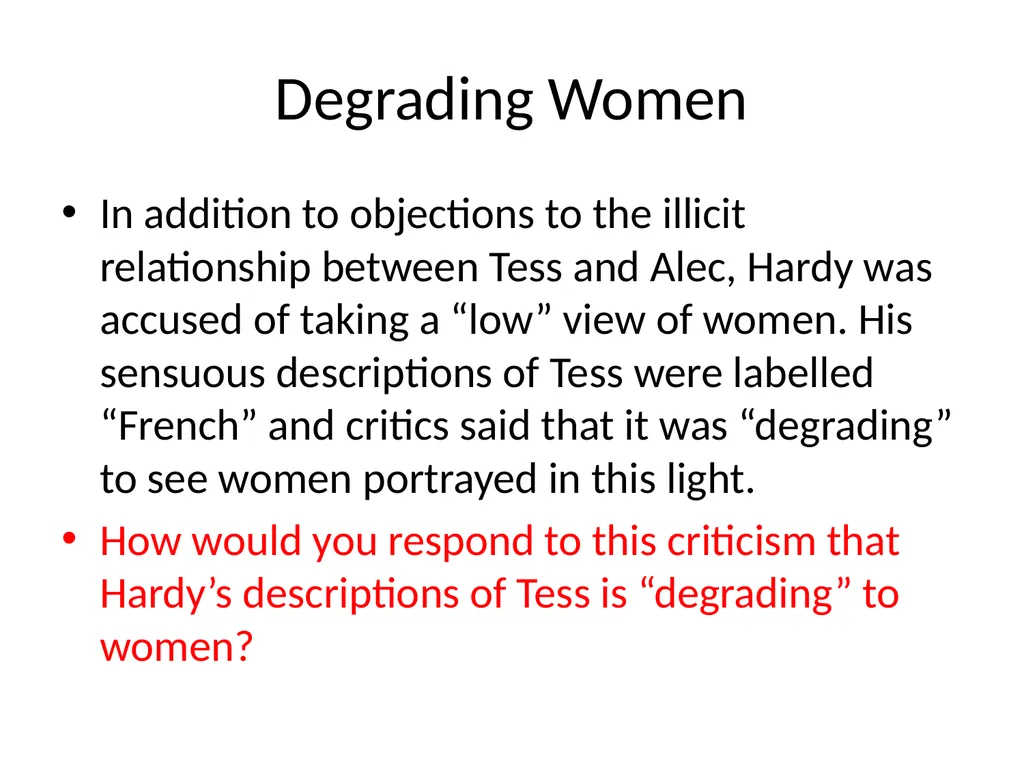 Degrading Women

• In addition to objections to the illicit relationship between Tess and Alec, Hardy was accused of taking a “low” view of women. His sensuous descriptions of Tess were labelled “French” and critics said that it was “degrading” to see women portrayed in this light.

• How would you respond to this criticism that Hardy’s descriptions of Tess is “degrading” to women?